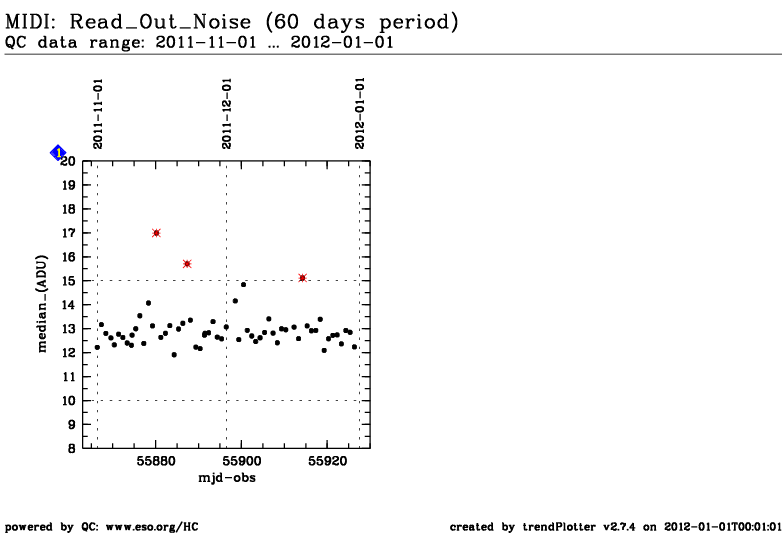 MIDI: Read_Out_Noise (60 days period)
QC data range: 2011-11-01 … 2012-01-01

2011-11-01
2011-12-01
2012-01-01

1

20
19
18
17
16
15
14
13
12
11
10
9
8

median_(ADU)

55880
55900
55920
mjd-obs

powered by QC: www.eso.org/HC

created by trendPlotter v2.7.4 on 2012-01-01T00:01:01